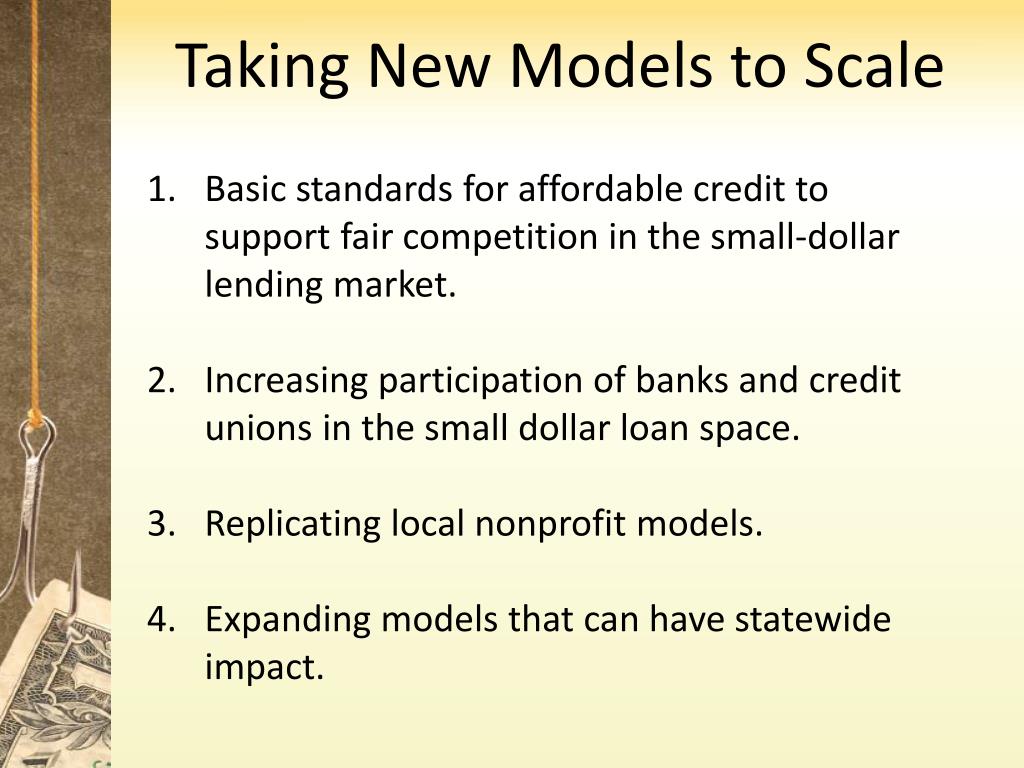 Taking New Models to Scale

1. Basic standards for affordable credit to support fair competition in the small-dollar lending market.

2. Increasing participation of banks and credit unions in the small dollar loan space.

3. Replicating local nonprofit models.

4. Expanding models that can have statewide impact.